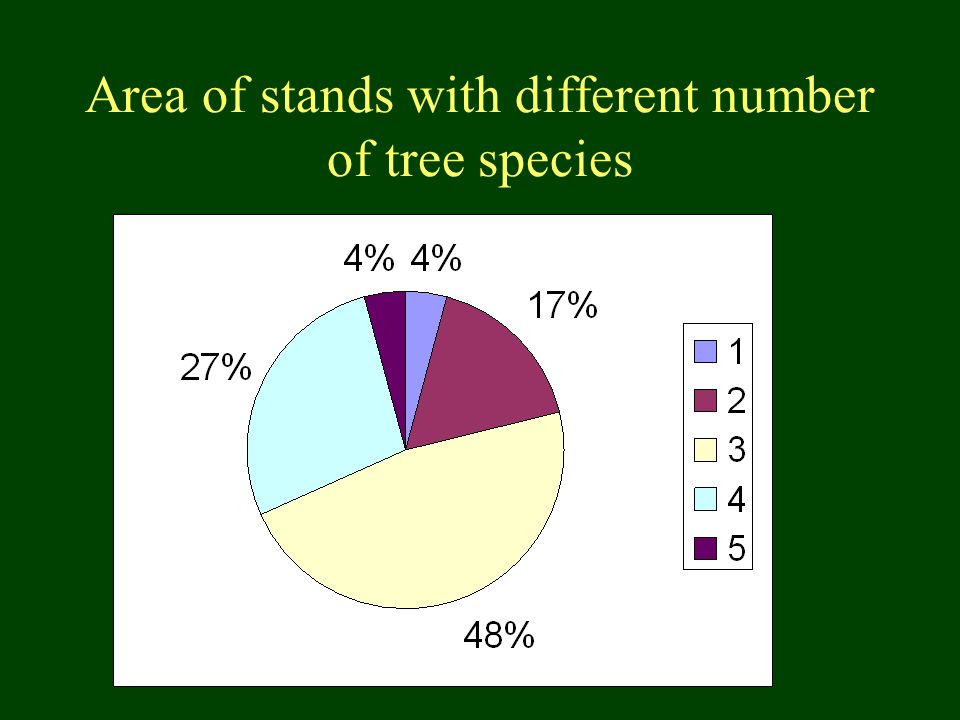 Area of stands with different number of tree species

4% 4%
17%
27%
48%

1
2
3
4
5